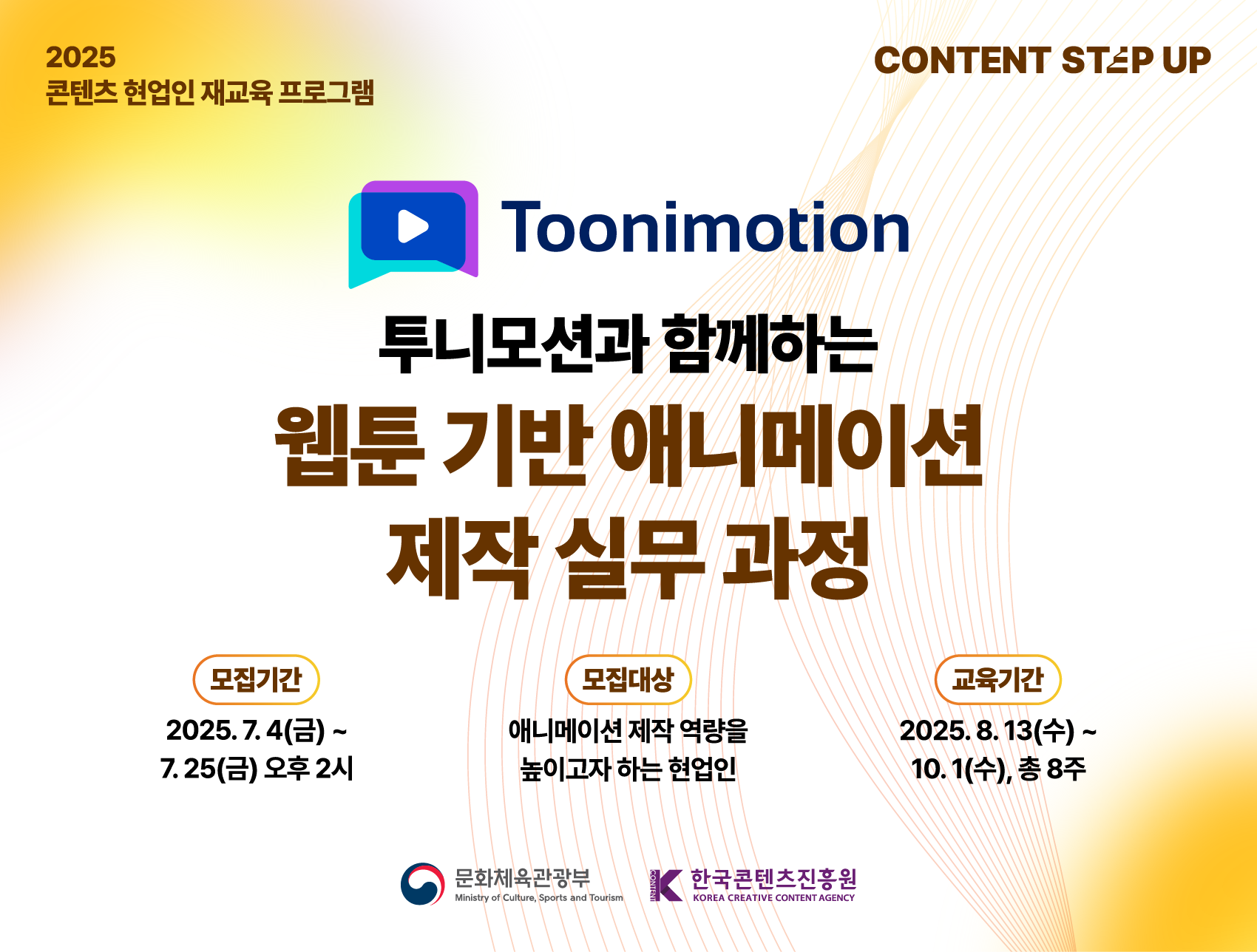 2025
콘텐츠 현업인 재교육 프로그램

CONTENT STEP UP

Toonimotion

투니모션과 함께하는

웹툰 기반 애니메이션
제작 실무 과정

모집기간
2025. 7. 4(금) ~
7. 25(금) 오후 2시

모집대상
애니메이션 제작 역량을
높이고자 하는 현업인

교육기간
2025. 8. 13(수) ~
10. 1(수), 총 8주

문화체육관광부
Ministry of Culture, Sports and Tourism

CONTENT 한국콘텐츠진흥원
KOREA CREATIVE CONTENT AGENCY